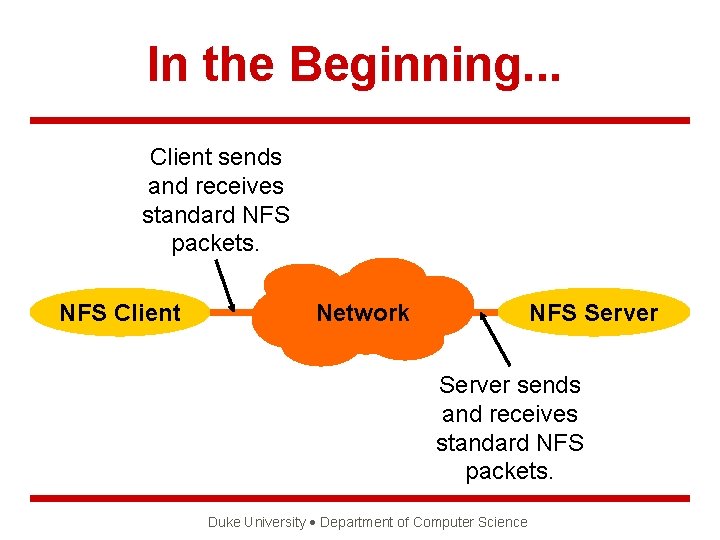 In the Beginning...

Client sends and receives standard NFS packets.

NFS Client

Network

NFS Server

Server sends and receives standard NFS packets.

Duke University • Department of Computer Science